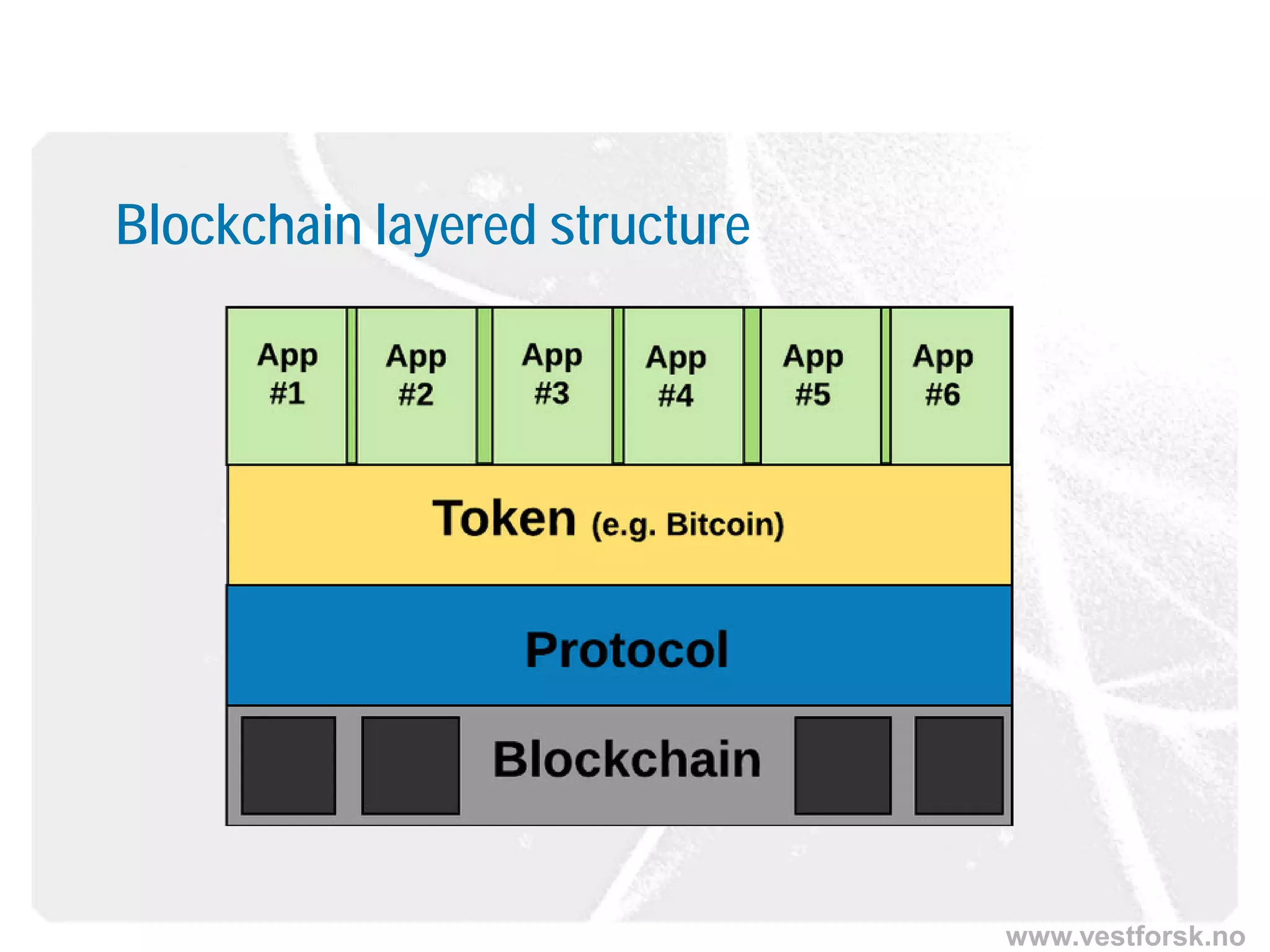 Blockchain layered structure

App #1

App #2

App #3

App #4

App #5

App #6

Token (e.g. Bitcoin)

Protocol

Blockchain

www.vestforsk.no